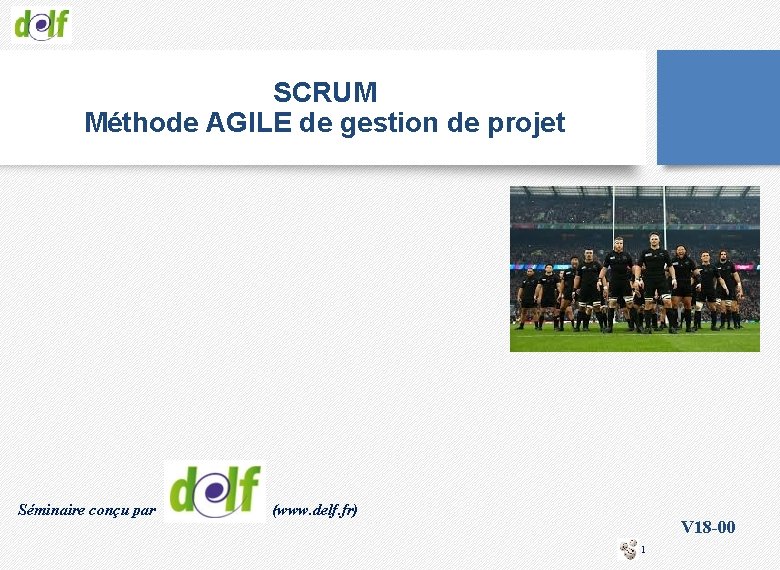 delf

SCRUM
Méthode AGILE de gestion de projet

Séminaire conçu par delf (www.delf.fr)

V18-00

1